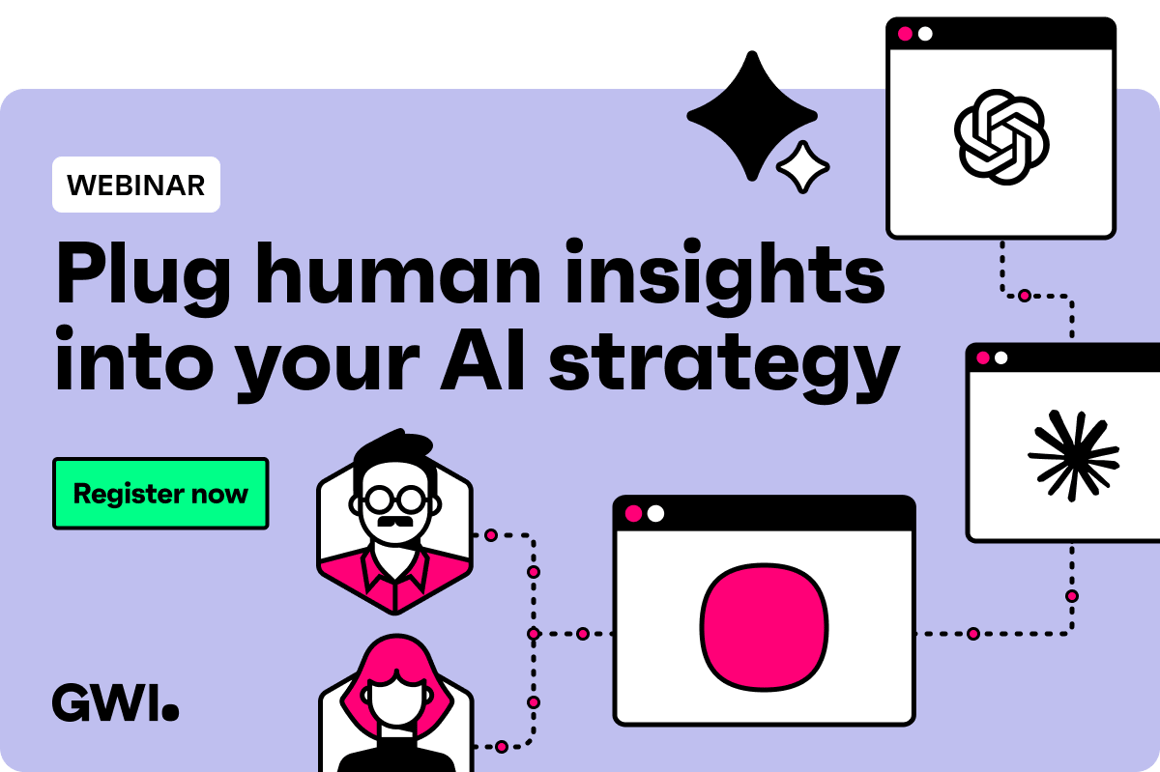 WEBINAR

Plug human insights into your AI strategy

Register now

GWI.